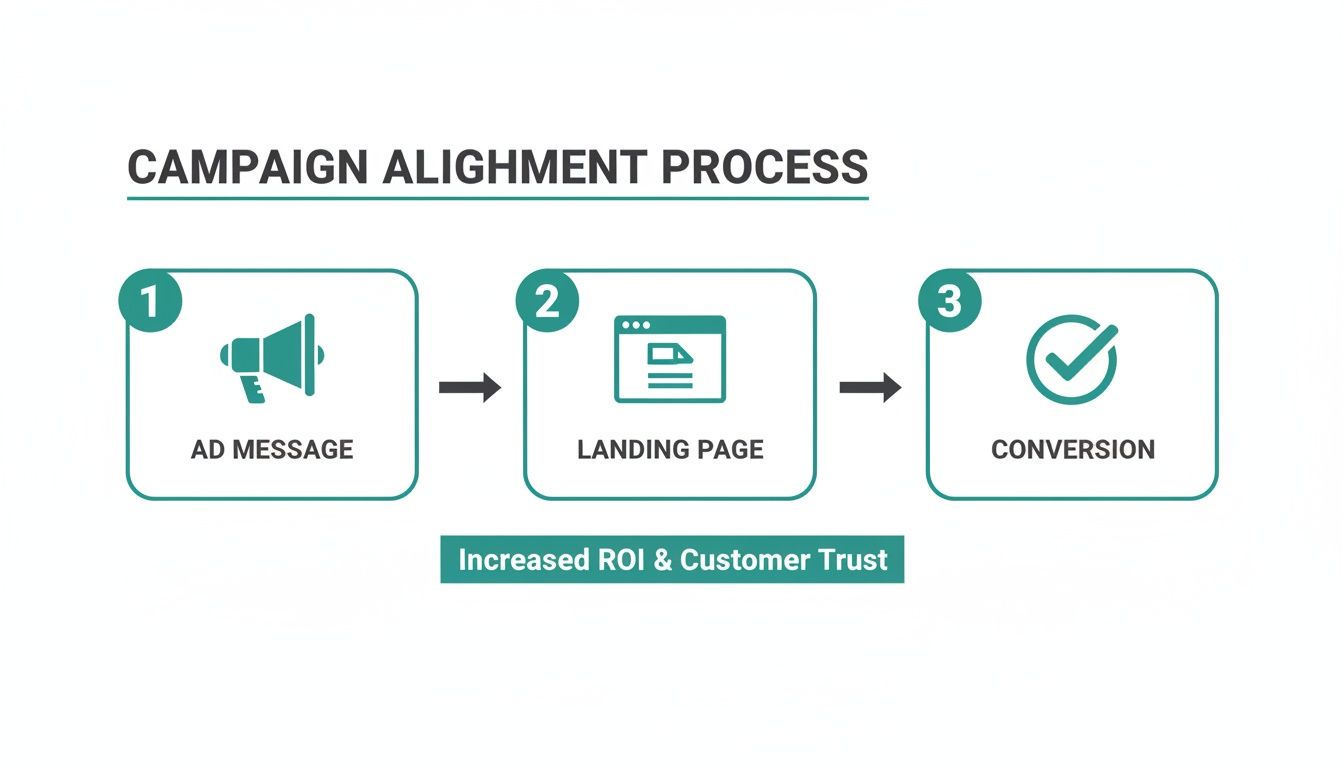 CAMPAIGN ALIGHMENT PROCESS

1

AD MESSAGE

2

LANDING PAGE

3

CONVERSION

Increased ROI & Customer Trust